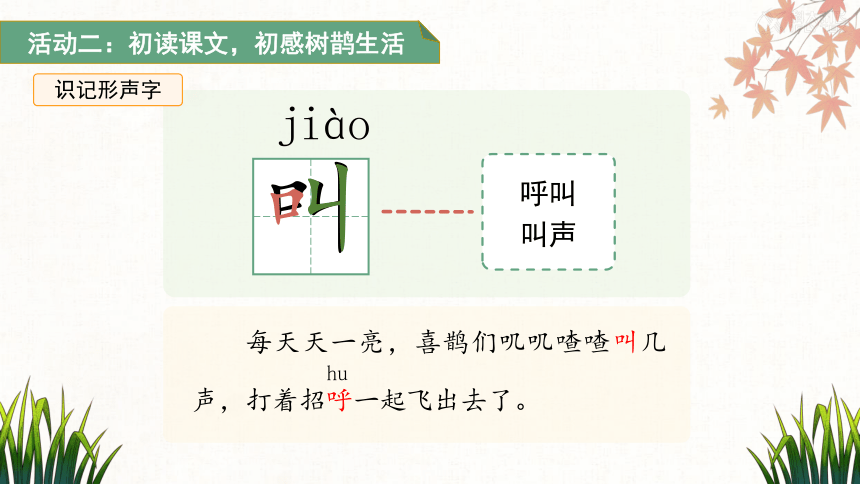 活动二：初读课文，初感树鹊生活

识记形声字

jiào

叫

呼叫
叫声

每天天一亮，喜鹊们叽叽喳喳叫几声，打着招呼一起飞出去了。

hu